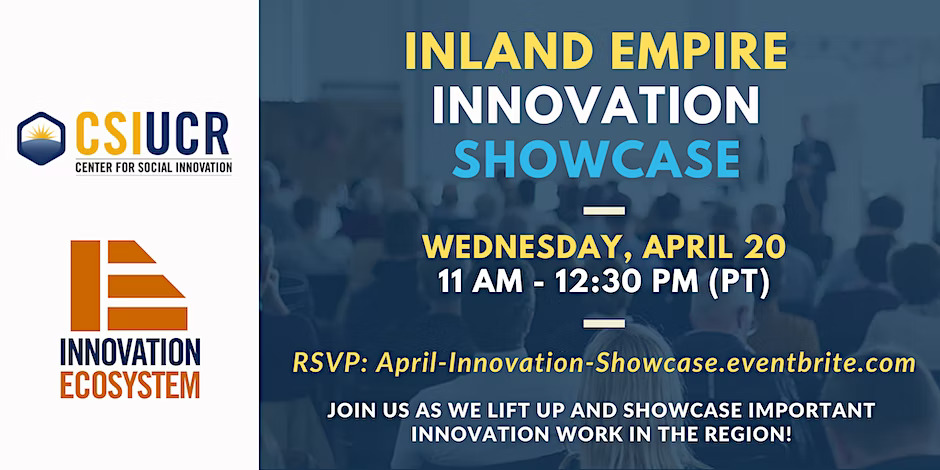 CSIUCR
CENTER FOR SOCIAL INNOVATION

INNOVATION
ECOSYSTEM

INLAND EMPIRE
INNOVATION
SHOWCASE

WEDNESDAY, APRIL 20
11 AM - 12:30 PM (PT)

RSVP: April-Innovation-Showcase.eventbrite.com

JOIN US AS WE LIFT UP AND SHOWCASE IMPORTANT INNOVATION WORK IN THE REGION!